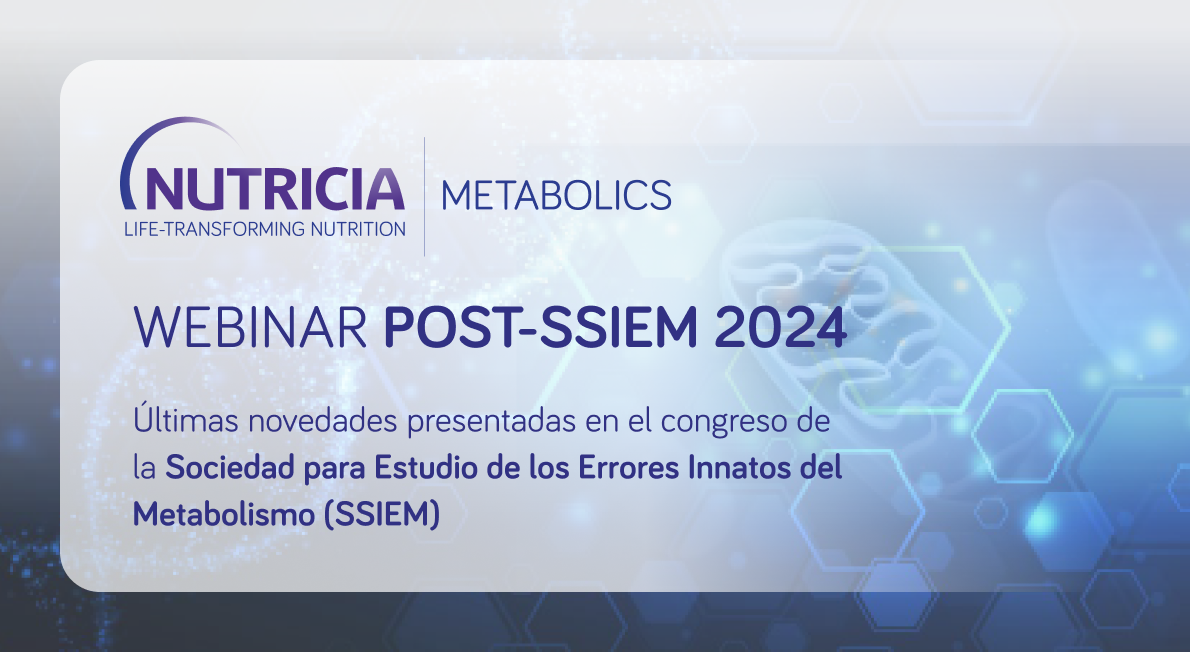 NUTRICIA
LIFE-TRANSFORMING NUTRITION

METABOLICS

WEBINAR POST-SSIEM 2024

Últimas novedades presentadas en el congreso de la Sociedad para Estudio de los Errores Innatos del Metabolismo (SSIEM)